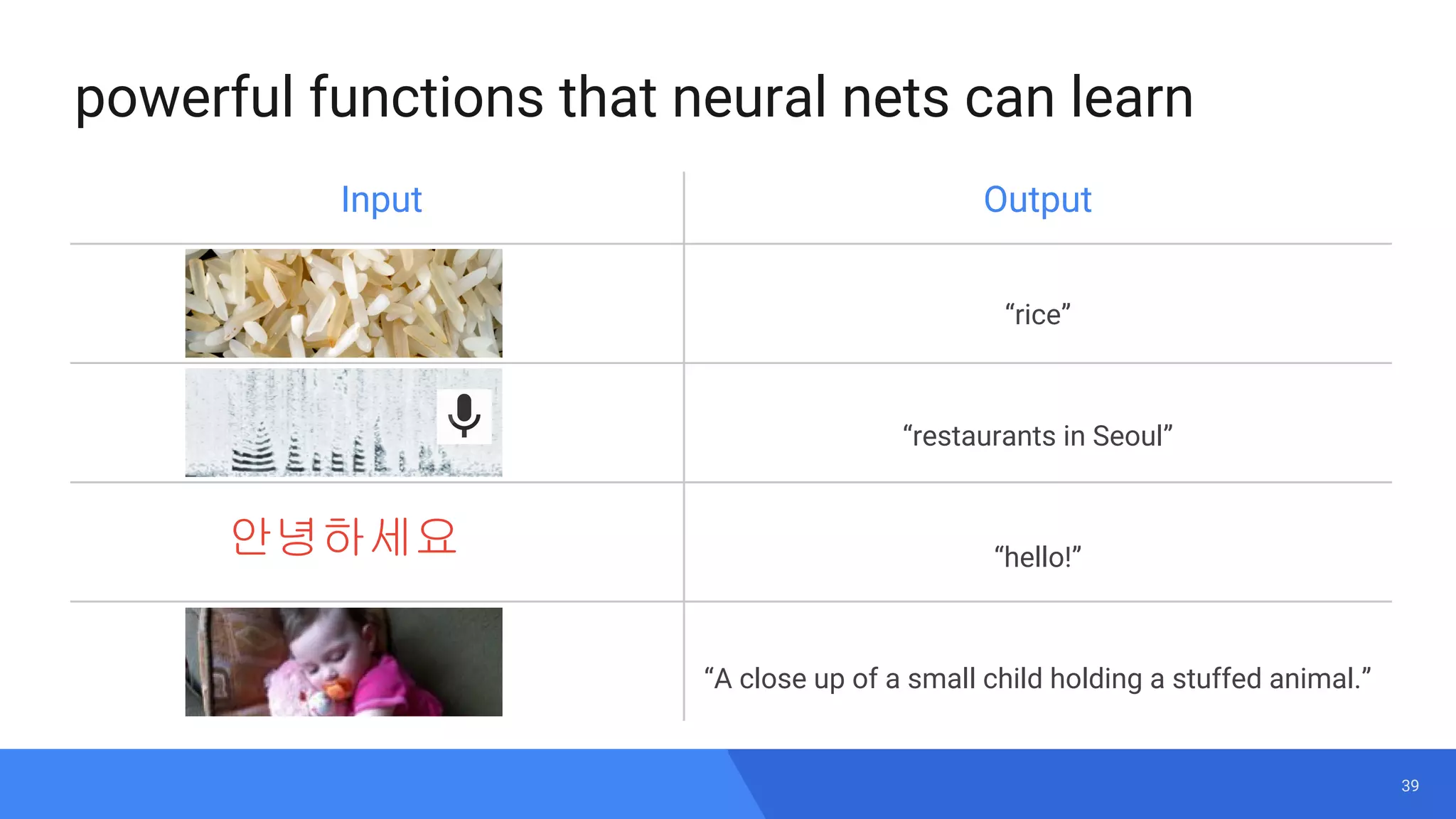 powerful functions that neural nets can learn

| Input | Output |
|---|---|
| | “rice” |
| | “restaurants in Seoul” |
| 안녕하세요 | “hello!” |
| | “A close up of a small child holding a stuffed animal.” |

39